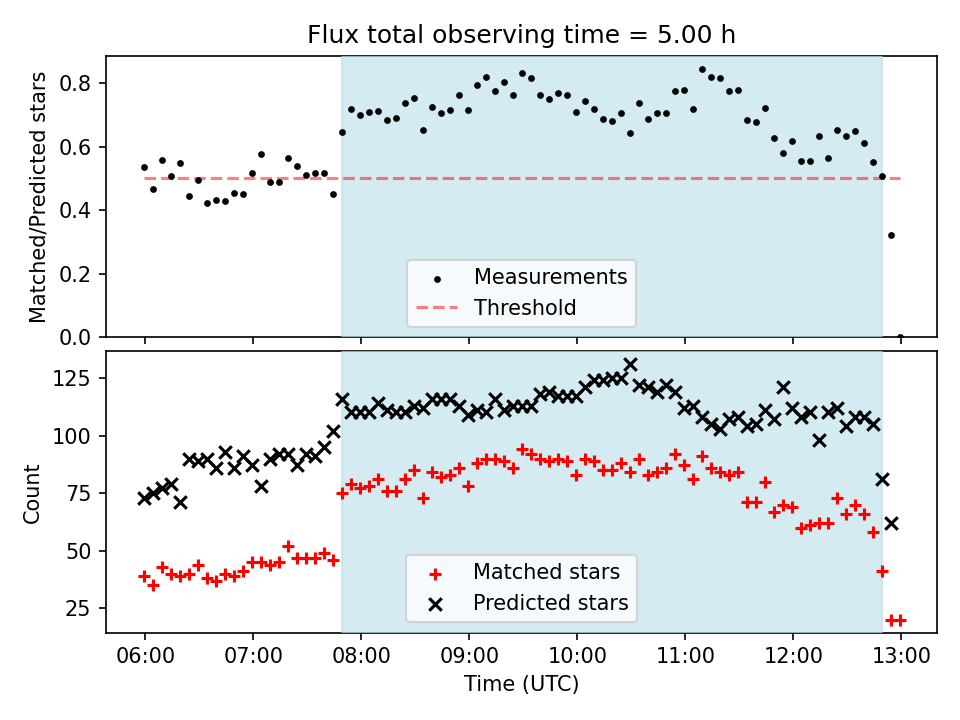 Flux total observing time = 5.00 h

Matched/Predicted stars

0.8
0.6
0.4
0.2
0.0

Measurements
Threshold

Count

125
100
75
50
25

Matched stars
Predicted stars

06:00 07:00 08:00 09:00 10:00 11:00 12:00 13:00

Time (UTC)